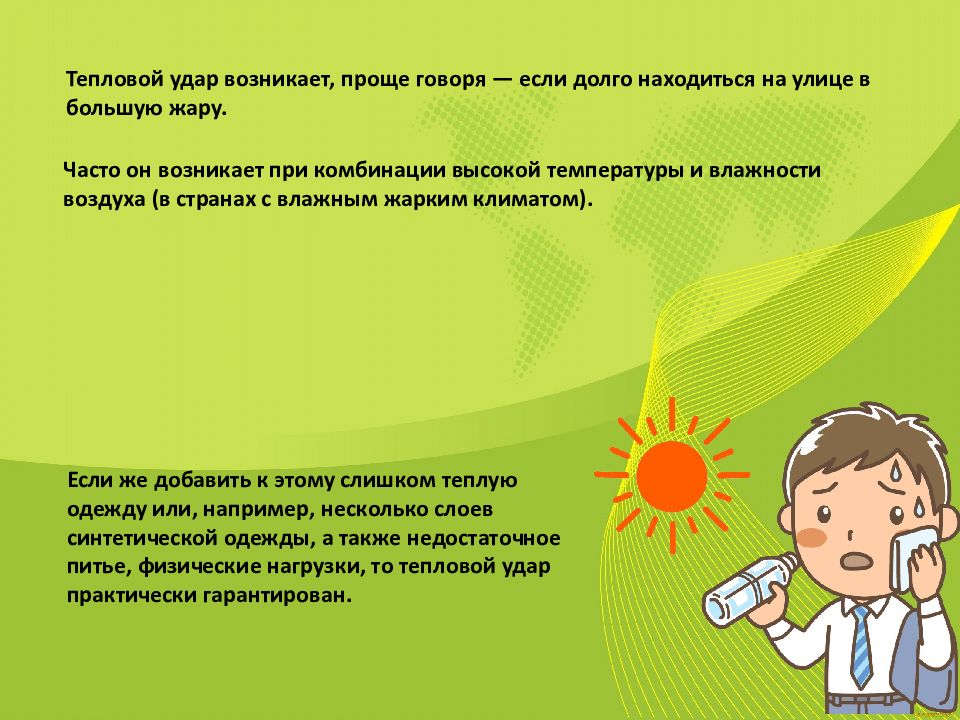 Тепловой удар возникает, проще говоря — если долго находиться на улице в большую жару.

Часто он возникает при комбинации высокой температуры и влажности воздуха (в странах с влажным жарким климатом).

Если же добавить к этому слишком теплую одежду или, например, несколько слоев синтетической одежды, а также недостаточное питье, физические нагрузки, то тепловой удар практически гарантирован.